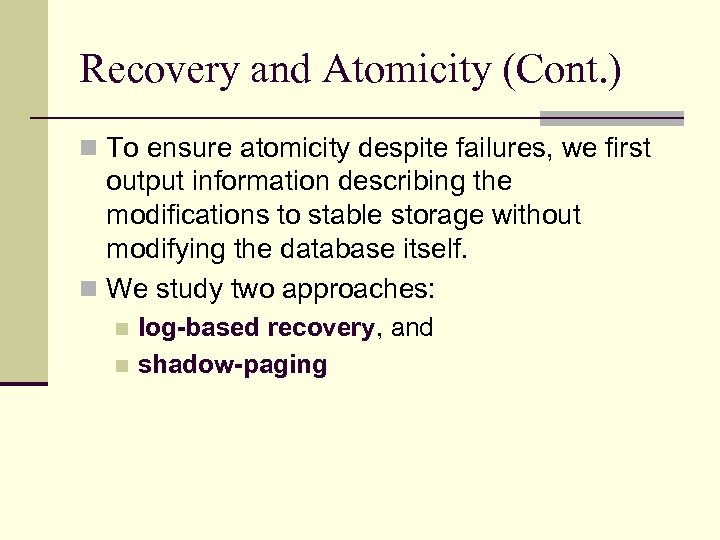 Recovery and Atomicity (Cont.)

To ensure atomicity despite failures, we first output information describing the modifications to stable storage without modifying the database itself.

We study two approaches:

log-based recovery, and

shadow-paging